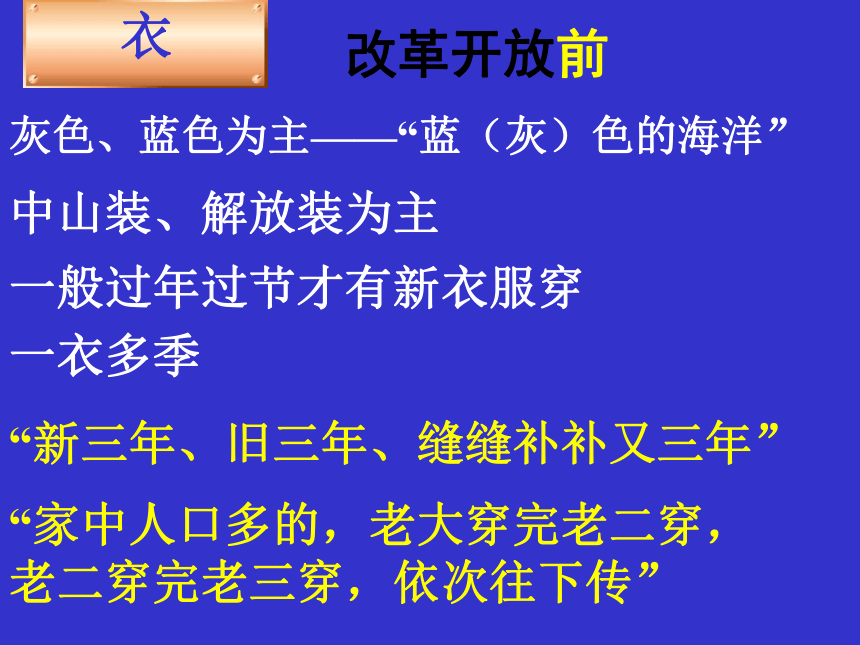 衣

改革开放前

灰色、蓝色为主——“蓝（灰）色的海洋”

中山装、解放装为主

一般过年过节才有新衣服穿

一衣多季

“新三年、旧三年、缝缝补补又三年”

“家中人口多的，老大穿完老二穿，老二穿完老三穿，依次往下传”